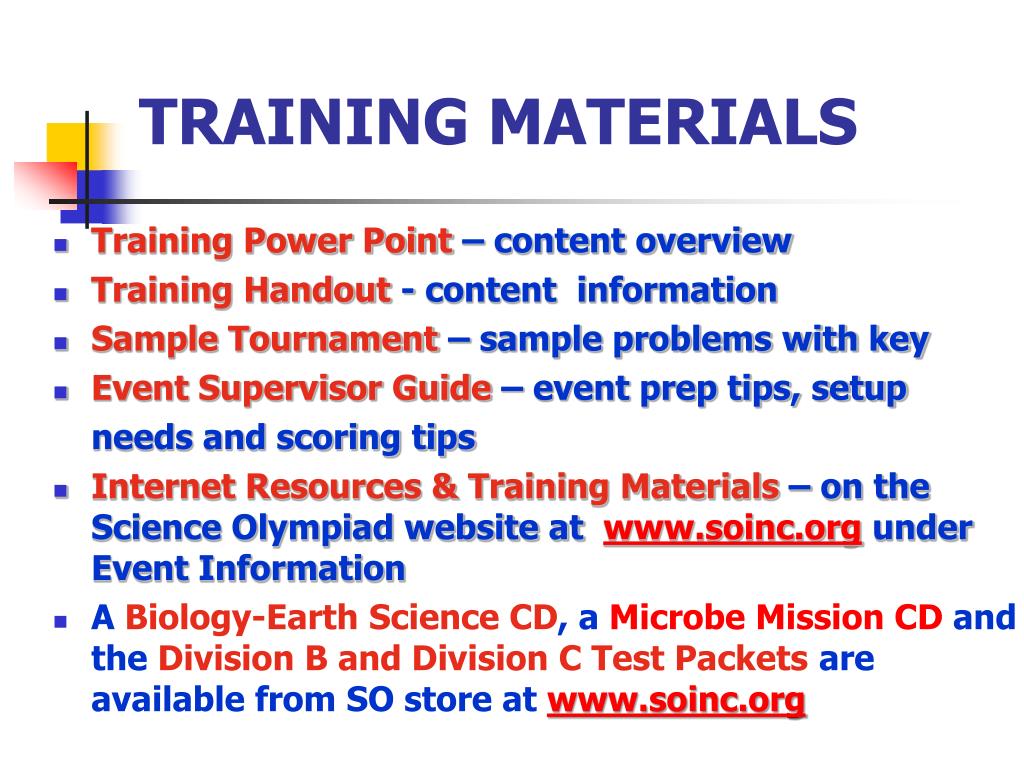 TRAINING MATERIALS

- Training Power Point – content overview
- Training Handout - content information
- Sample Tournament – sample problems with key
- Event Supervisor Guide – event prep tips, setup needs and scoring tips
- Internet Resources & Training Materials – on the Science Olympiad website at www.soinc.org under Event Information
- A Biology-Earth Science CD, a Microbe Mission CD and the Division B and Division C Test Packets are available from SO store at www.soinc.org